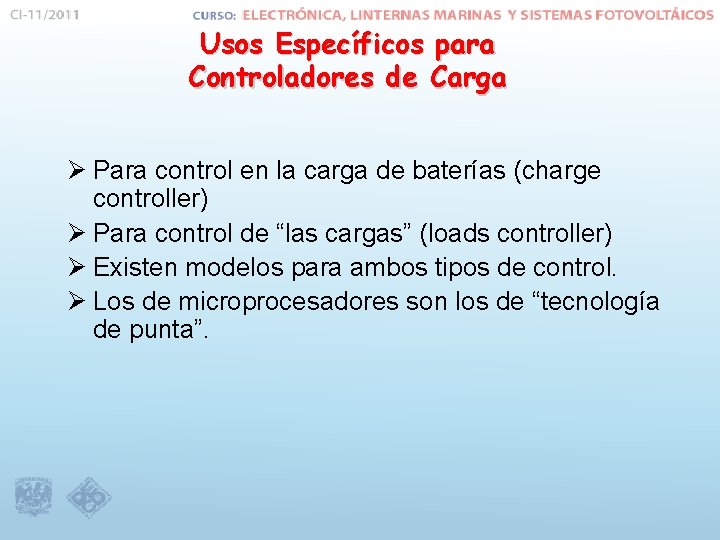 CI-11/2011

CURSO: ELECTRÓNICA, LINTERNAS MARINAS Y SISTEMAS FOTOVOLTÁICOS

Usos Específicos para Controladores de Carga

➢ Para control en la carga de baterías (charge controller)
➢ Para control de “las cargas” (loads controller)
➢ Existen modelos para ambos tipos de control.
➢ Los de microprocesadores son los de “tecnología de punta”.